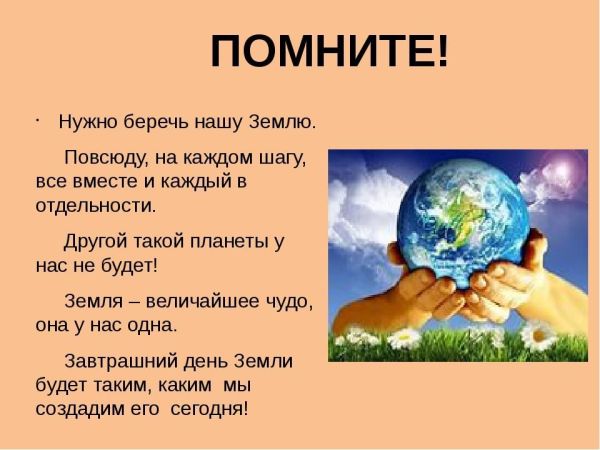 ПОМНИТЕ!

· Нужно беречь нашу Землю.

Повсюду, на каждом шагу, все вместе и каждый в отдельности.

Другой такой планеты у нас не будет!

Земля – величайшее чудо, она у нас одна.

Завтрашний день Земли будет таким, каким мы создадим его сегодня!